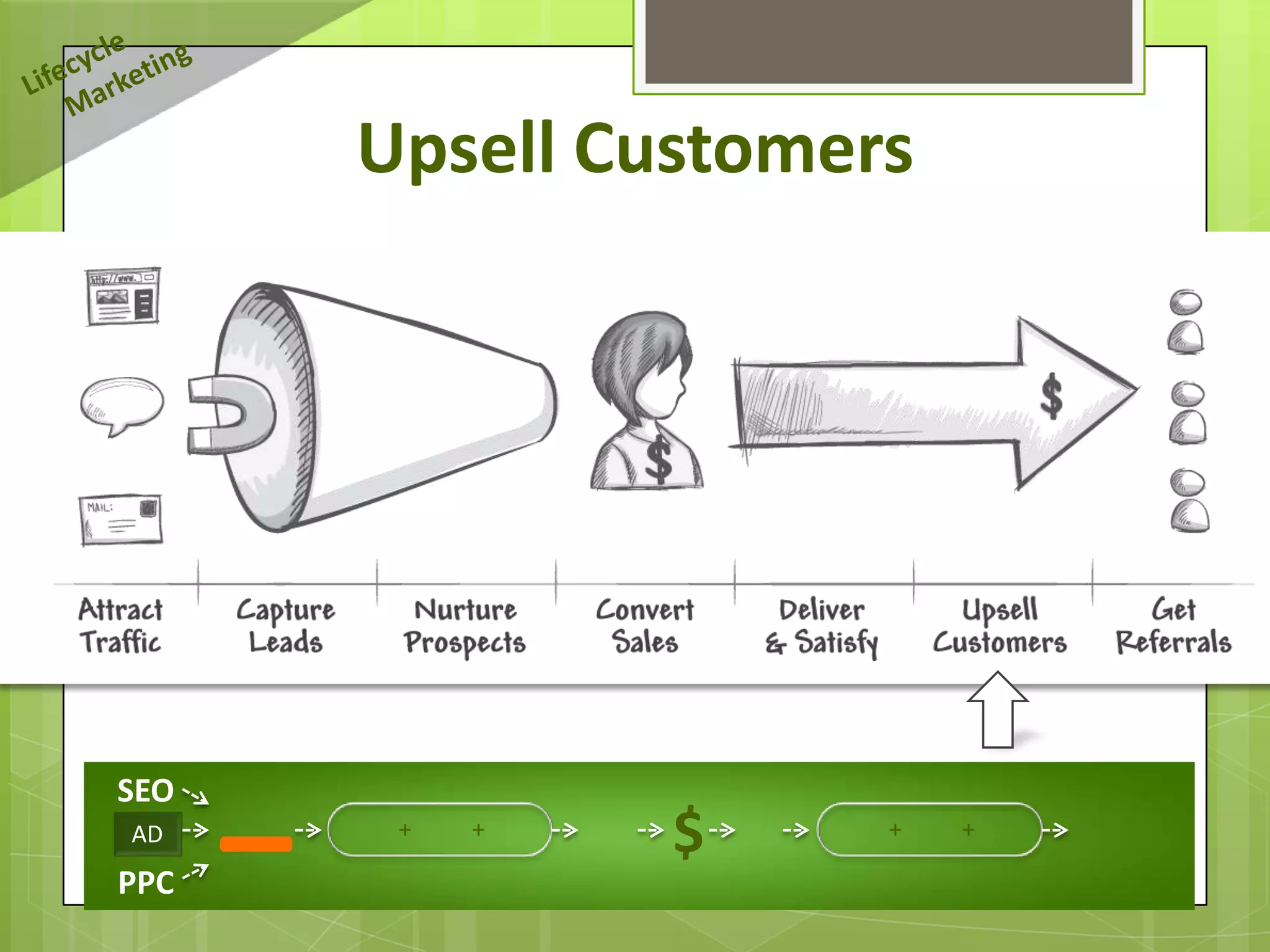 Lifecycle Marketing

Upsell Customers

http://www.

MAIL:

$

$

Attract Traffic

Capture Leads

Nurture Prospects

Convert Sales

Deliver & Satisfy

Upsell Customers

Get Referrals

SEO

AD

PPC

+ +

$

+ +